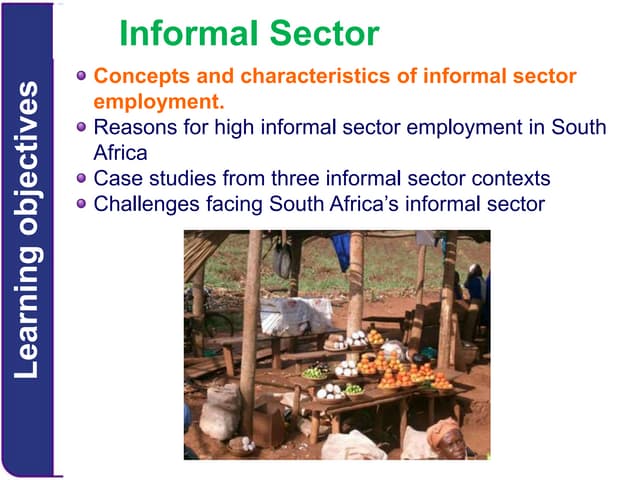 Learning objectives

Informal Sector

- Concepts and characteristics of informal sector employment.
- Reasons for high informal sector employment in South Africa
- Case studies from three informal sector contexts
- Challenges facing South Africa's informal sector